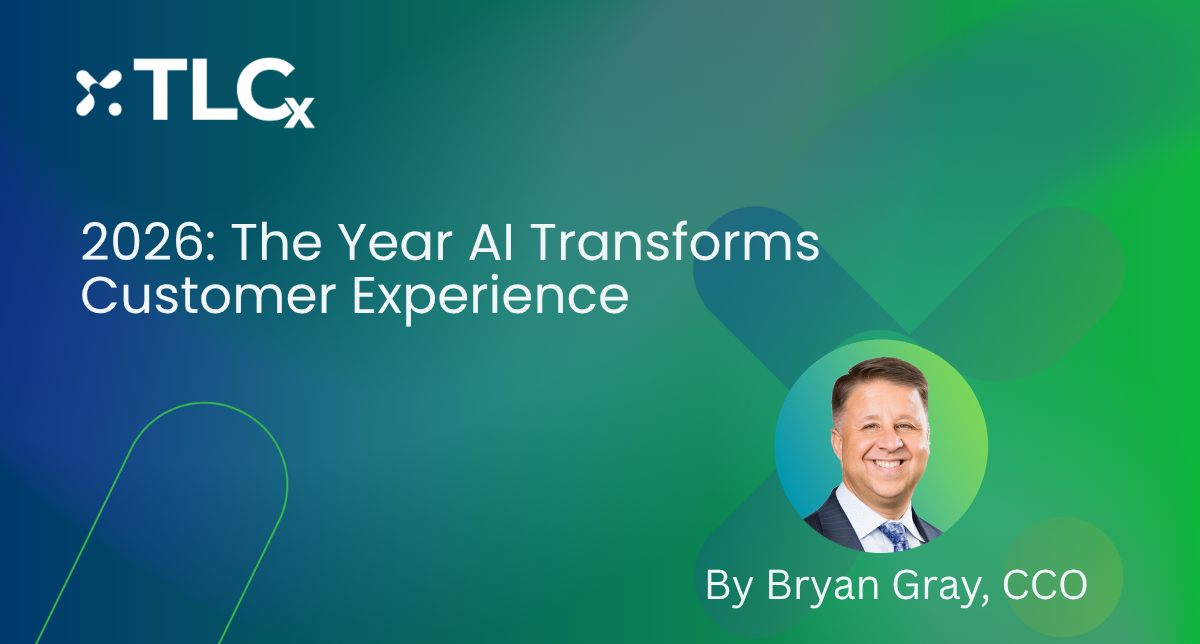 TLCx

2026: The Year AI Transforms Customer Experience

By Bryan Gray, CCO